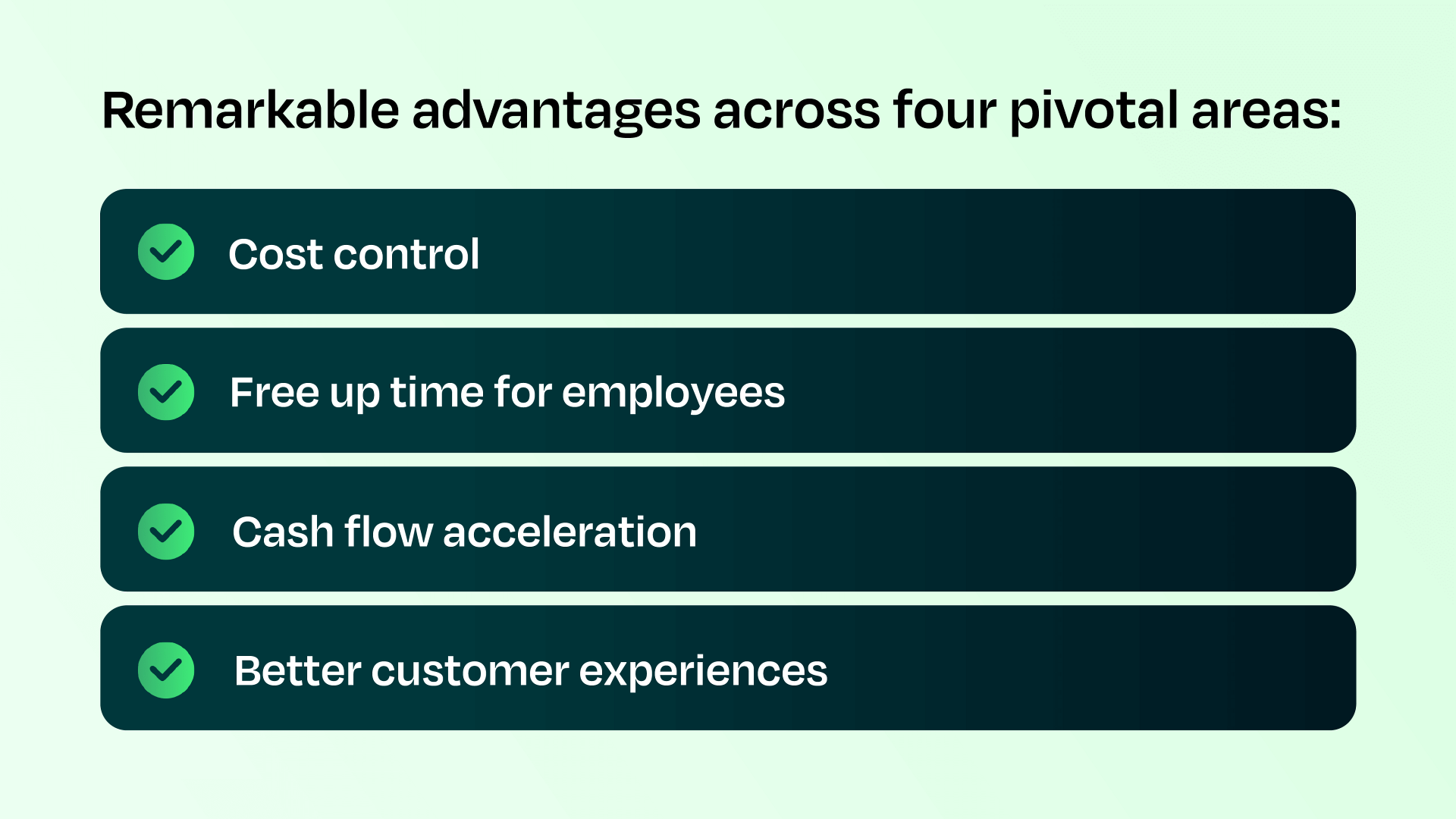 Remarkable advantages across four pivotal areas:

Cost control

Free up time for employees

Cash flow acceleration

Better customer experiences